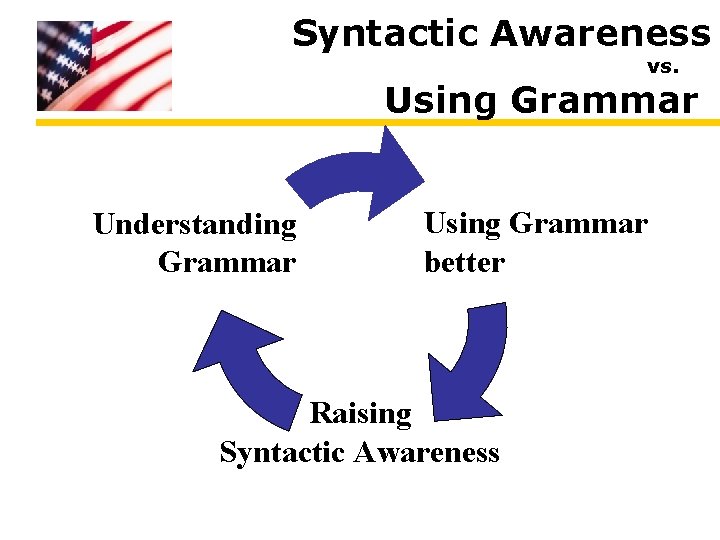 Syntactic Awareness
vs.
Using Grammar

Understanding Grammar

Using Grammar better

Raising Syntactic Awareness